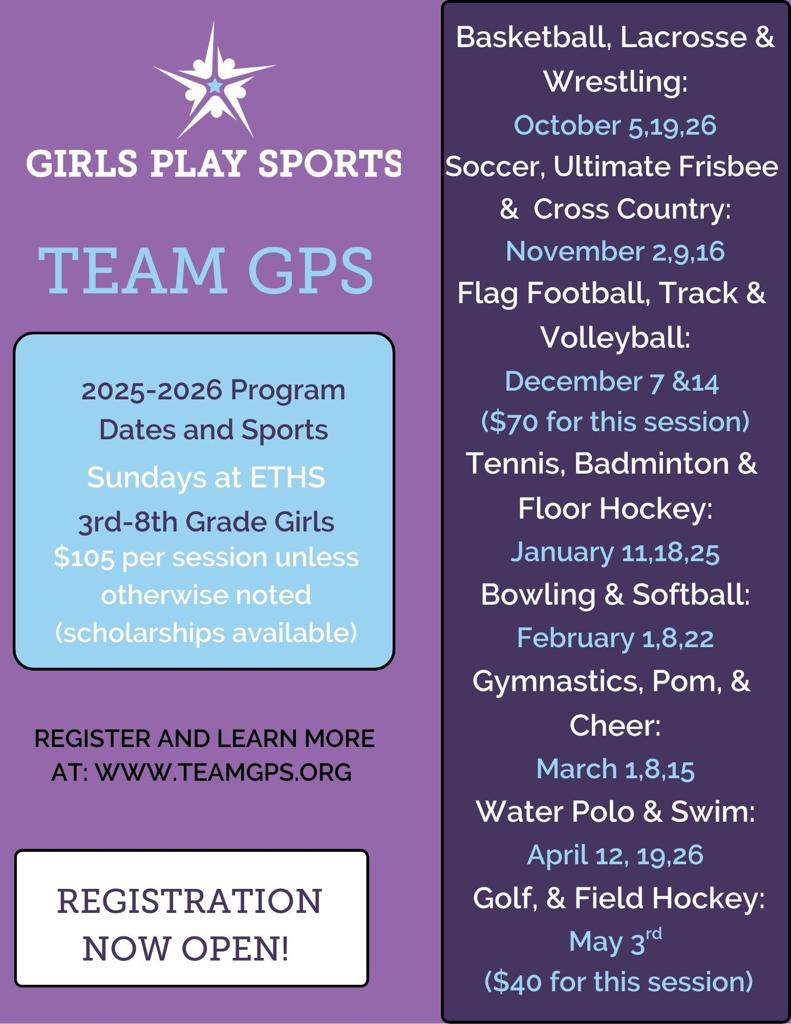 GIRLS PLAY SPORTS

TEAM GPS

2025-2026 Program Dates and Sports
Sundays at ETHS
3rd-8th Grade Girls
$105 per session unless otherwise noted
(scholarships available)

REGISTER AND LEARN MORE AT: WWW.TEAMGPS.ORG

REGISTRATION NOW OPEN!

Basketball, Lacrosse & Wrestling:
October 5,19,26
Soccer, Ultimate Frisbee & Cross Country:
November 2,9,16
Flag Football, Track & Volleyball:
December 7 &14
($70 for this session)
Tennis, Badminton & Floor Hockey:
January 11,18,25
Bowling & Softball:
February 1,8,22
Gymnastics, Pom, & Cheer:
March 1,8,15
Water Polo & Swim:
April 12, 19,26
Golf, & Field Hockey:
May 3$^{rd}$
($40 for this session)